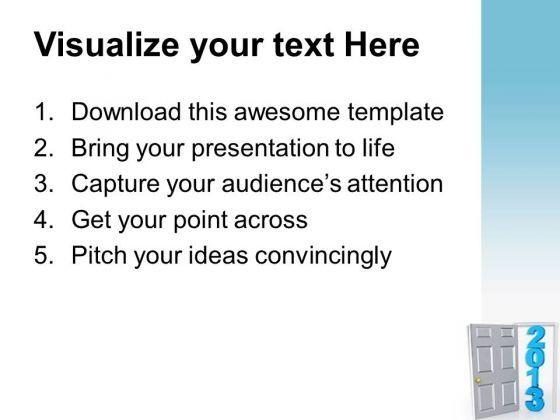 Visualize your text Here

1. Download this awesome template
2. Bring your presentation to life
3. Capture your audience's attention
4. Get your point across
5. Pitch your ideas convincingly

2013